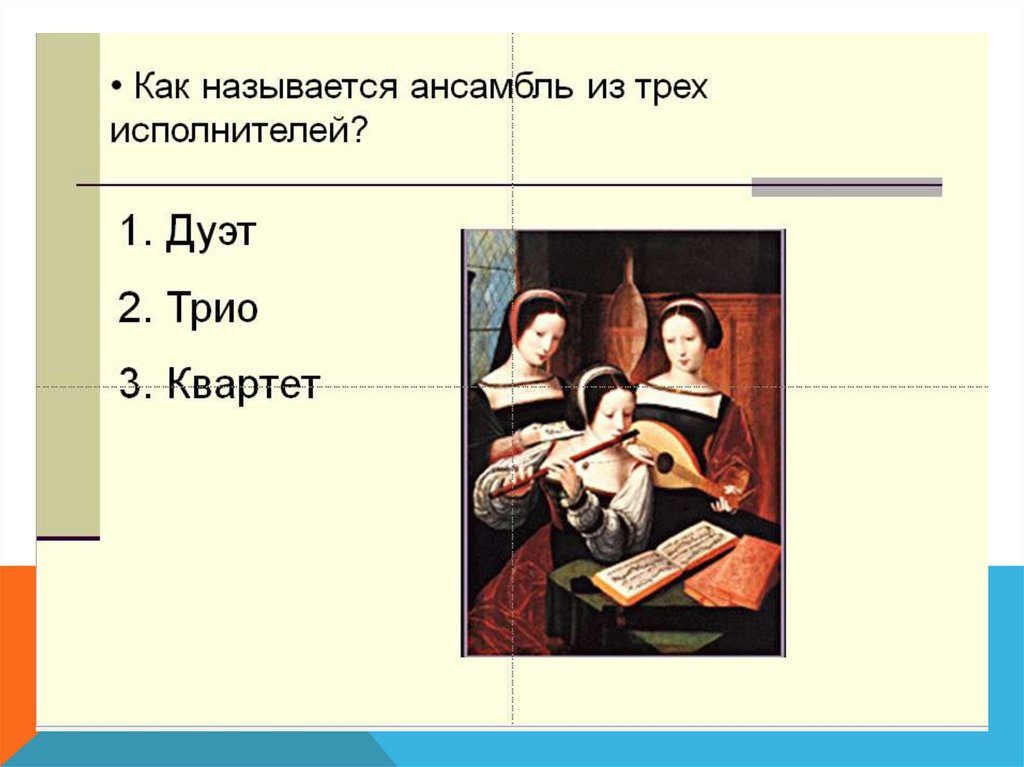 • Как называется ансамбль из трех исполнителей?

1. Дуэт

2. Трио

3. Квартет